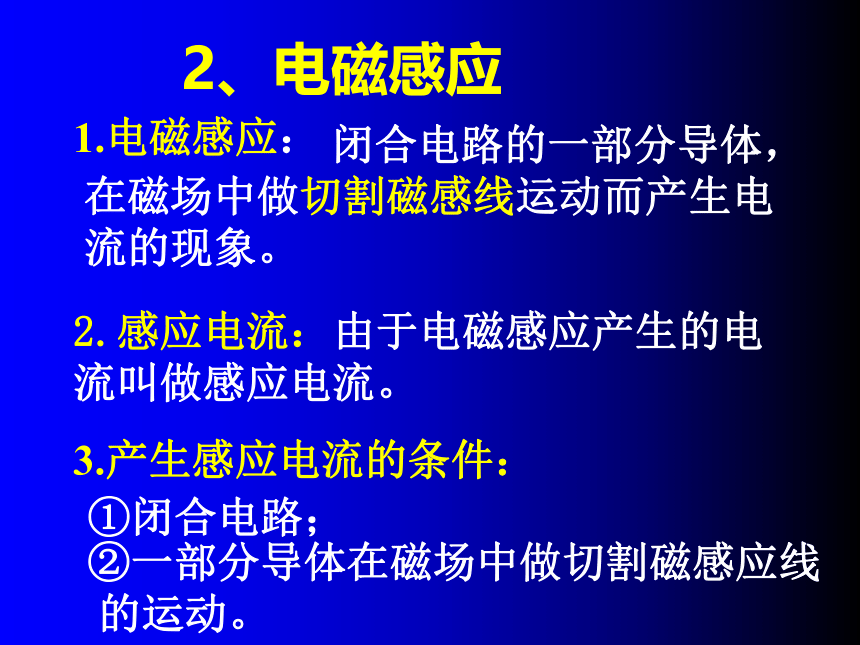 2、电磁感应

1.电磁感应： 闭合电路的一部分导体，在磁场中做切割磁感线运动而产生电流的现象。

2. 感应电流：由于电磁感应产生的电流叫做感应电流。

3.产生感应电流的条件：

①闭合电路；
②一部分导体在磁场中做切割磁感应线的运动。